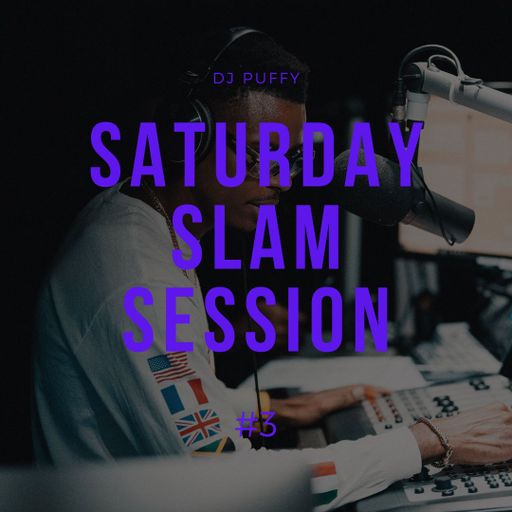 DJ PUFFY

SATURDAY SLAM SESSION

#3